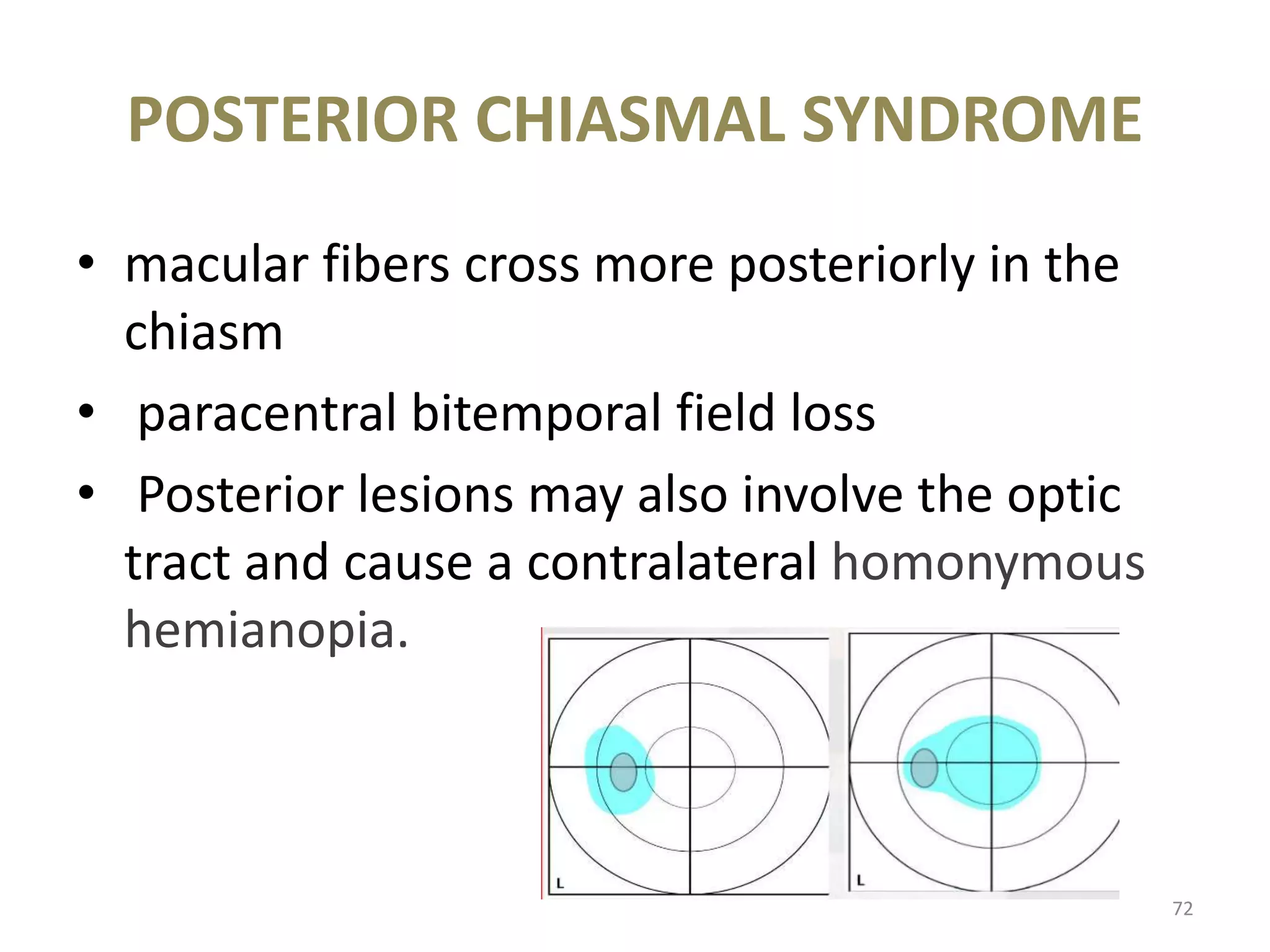 POSTERIOR CHIASMAL SYNDROME

• macular fibers cross more posteriorly in the chiasm

• paracentral bitemporal field loss

• Posterior lesions may also involve the optic tract and cause a contralateral homonymous hemianopia.

L

L

72